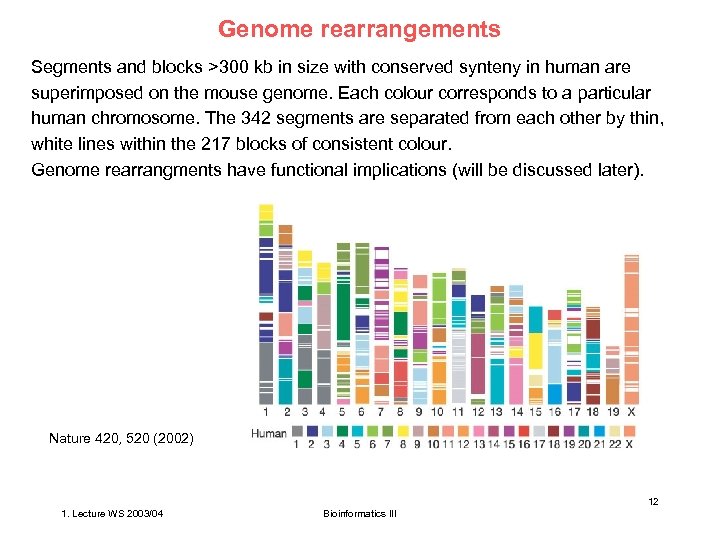 Genome rearrangements

Segments and blocks >300 kb in size with conserved synteny in human are superimposed on the mouse genome. Each colour corresponds to a particular human chromosome. The 342 segments are separated from each other by thin, white lines within the 217 blocks of consistent colour.
Genome rearrangments have functional implications (will be discussed later).

1 2 3 4 5 6 7 8 9 10 11 12 13 14 15 16 17 18 19 X

Human 1 2 3 4 5 6 7 8 9 10 11 12 13 14 15 16 17 18 19 20 21 22 X

Nature 420, 520 (2002)

12

1. Lecture WS 2003/04

Bioinformatics III